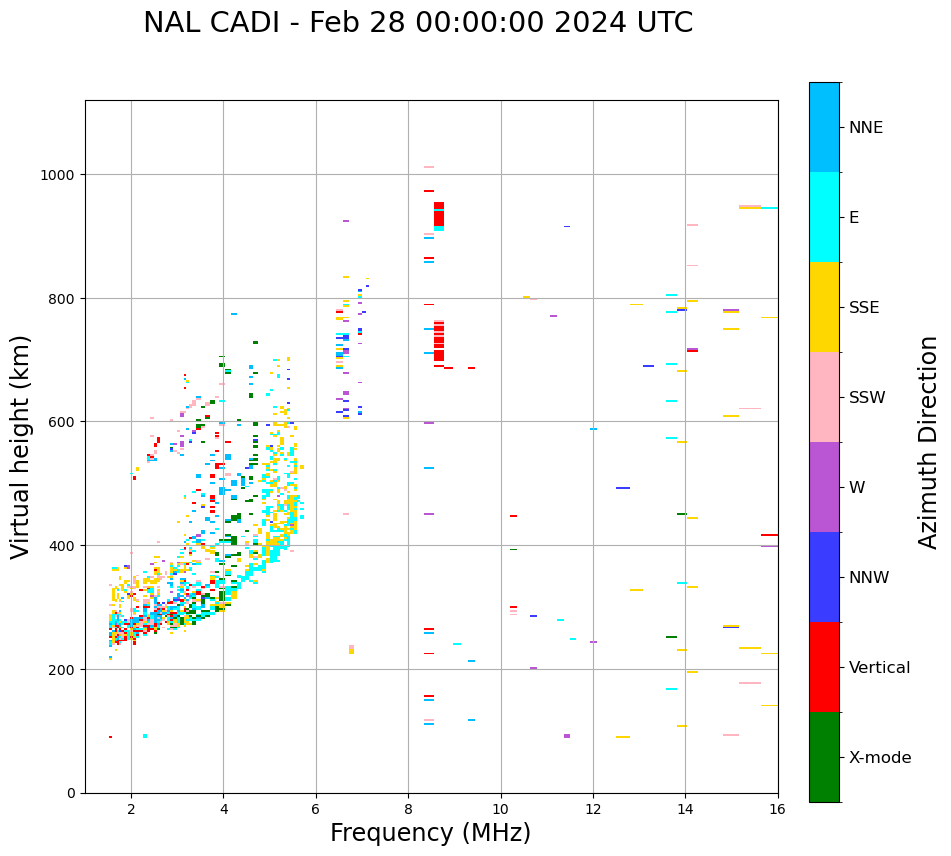 NAL CADI - Feb 28 00:00:00 2024 UTC

Virtual height (km)

1000
800
600
400
200
0

2
4
6
8
10
12
14
16

Frequency (MHz)

NNE
E
SSE
SSW
W
NNW
Vertical
X-mode

Azimuth Direction